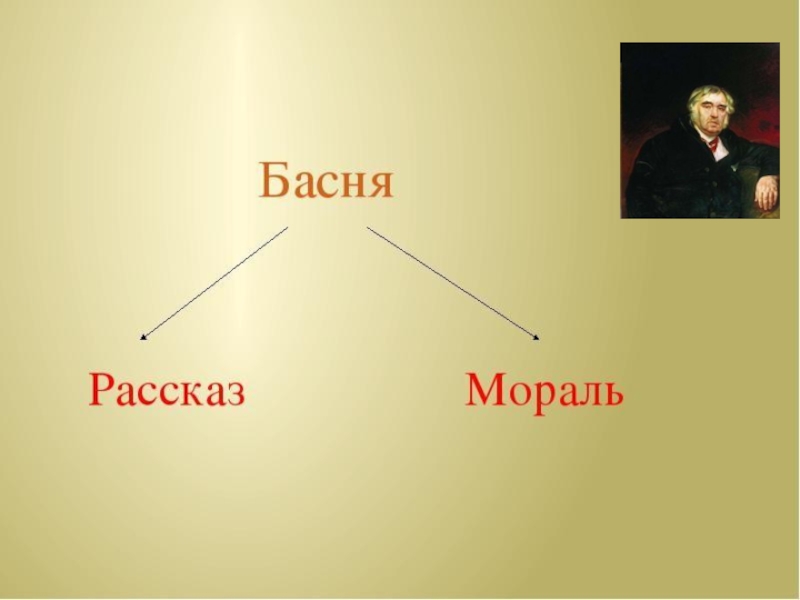 Басня

Рассказ

Мораль